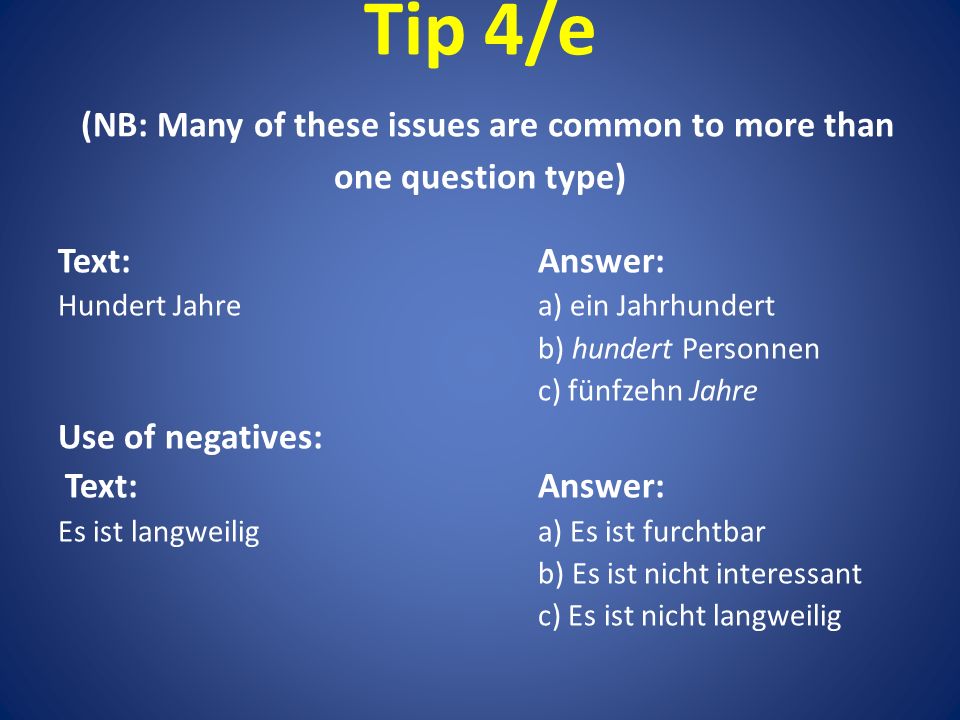 Tip 4/e

(NB: Many of these issues are common to more than one question type)

Text:
Hundert Jahre

Answer:
a) ein Jahrhundert
b) hundert Personnen
c) fünfzehn Jahre

Use of negatives:

Text:
Es ist langweilig

Answer:
a) Es ist furchtbar
b) Es ist nicht interessant
c) Es ist nicht langweilig